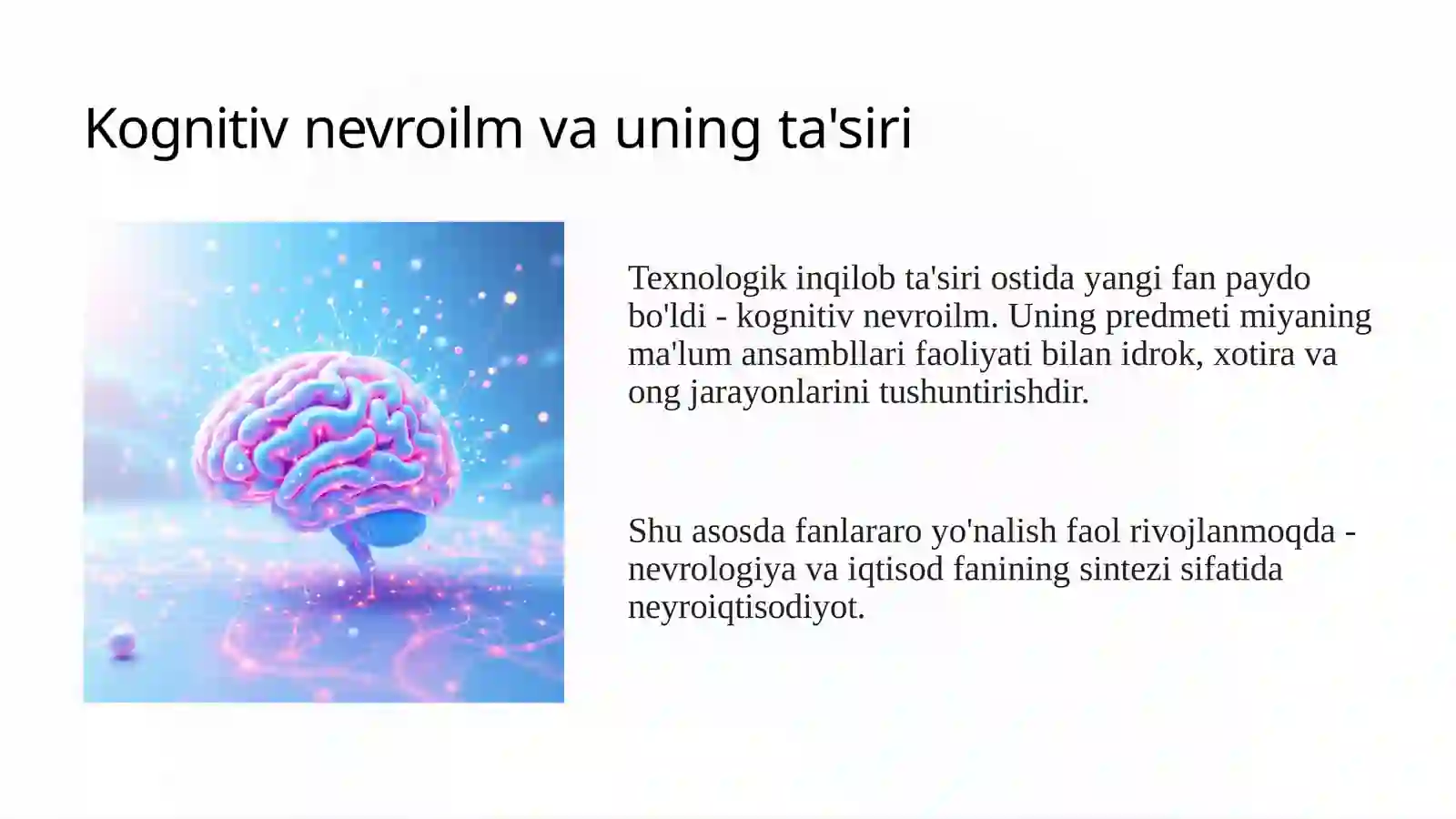 Kognitiv nevroilm va uning ta'siri

Texnologik inqilob ta'siri ostida yangi fan paydo bo'ldi - kognitiv nevroilm. Uning predmeti miyaning ma'lum ansambllari faoliyati bilan idrok, xotira va ong jarayonlarini tushuntirishdir.

Shu asosda fanlararo yo'nalish faol rivojlanmoqda - nevrologiya va iqtisod fanining sintezi sifatida neyroiqtisodiyot.